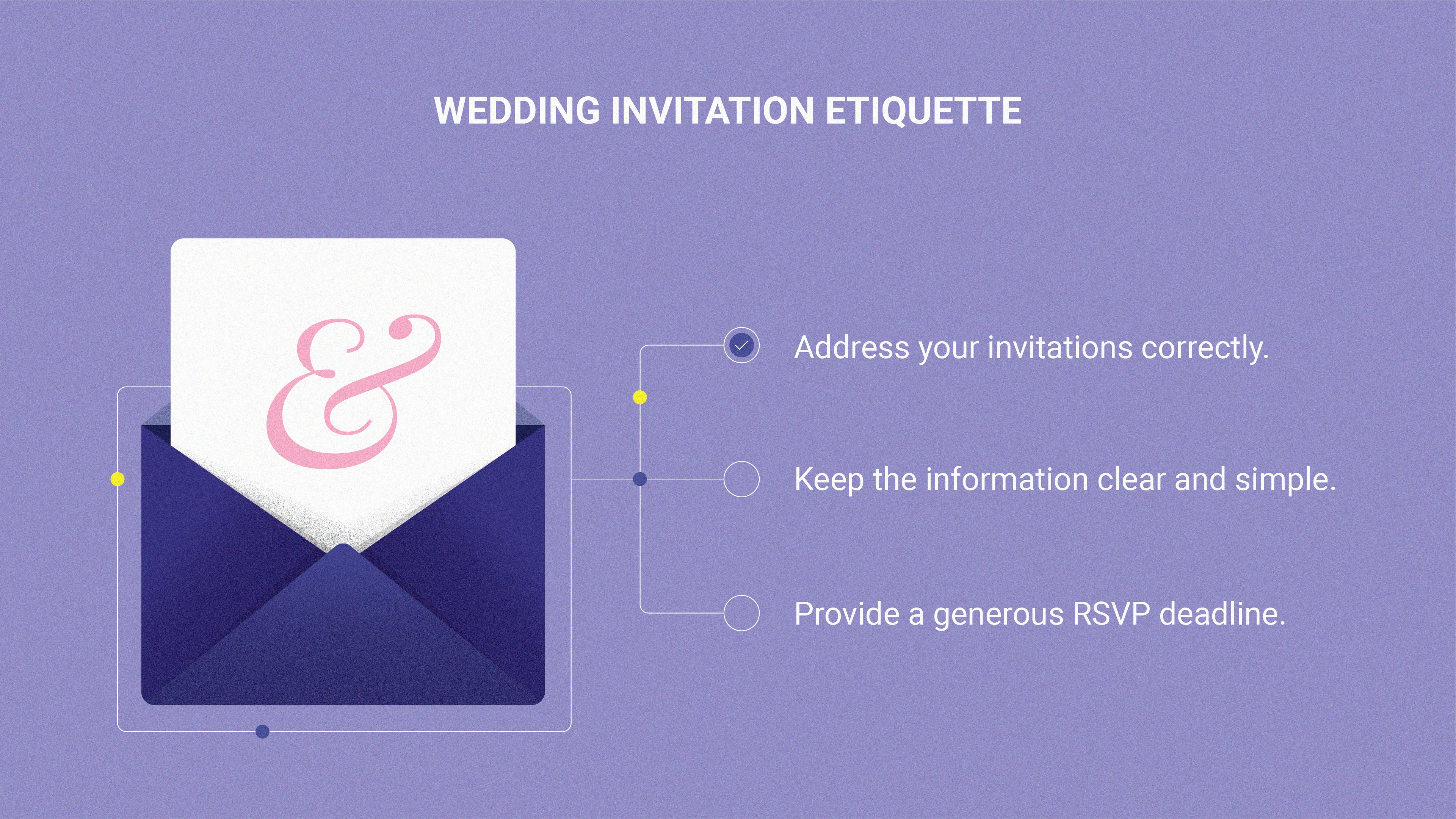 WEDDING INVITATION ETIQUETTE

&

Address your invitations correctly.

Keep the information clear and simple.

Provide a generous RSVP deadline.